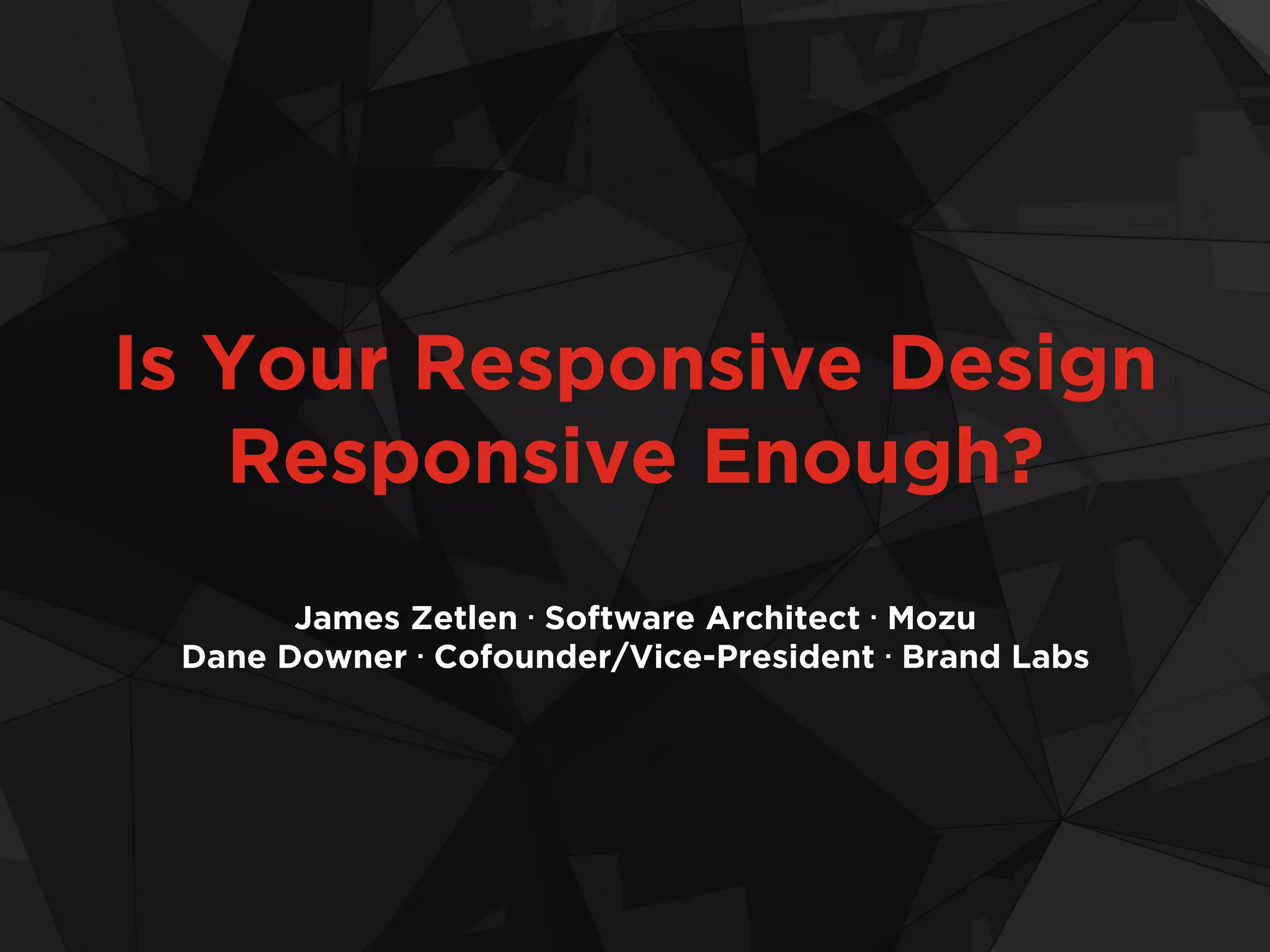 Is Your Responsive Design Responsive Enough?

James Zetlen · Software Architect · Mozu
Dane Downer · Cofounder/Vice-President · Brand Labs